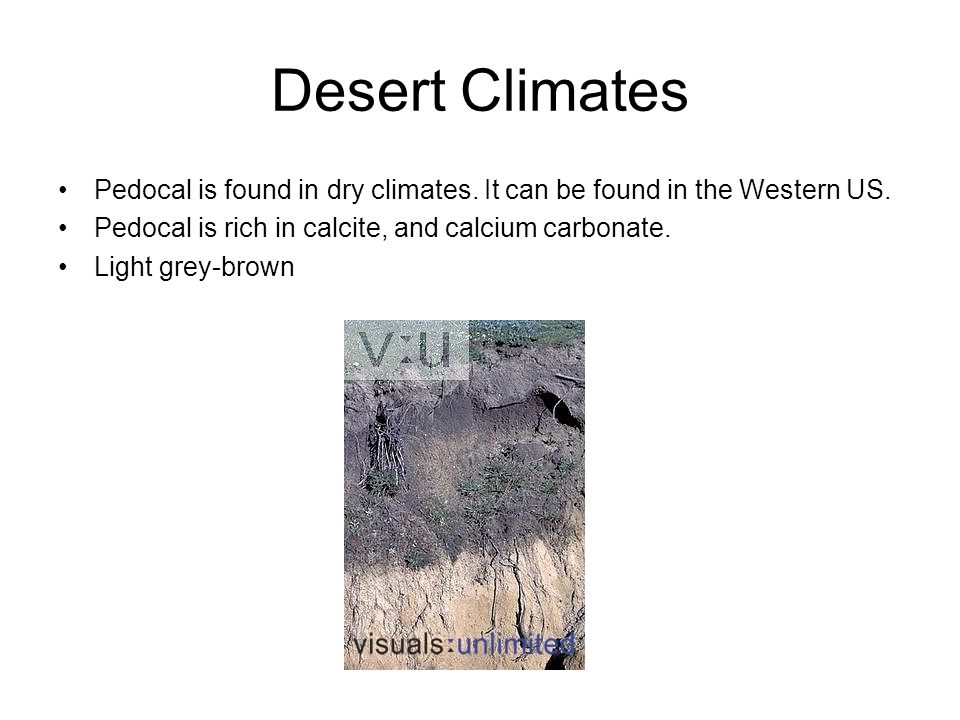 Desert Climates

• Pedocal is found in dry climates. It can be found in the Western US.
• Pedocal is rich in calcite, and calcium carbonate.
• Light grey-brown

V:U

visuals:unlimited